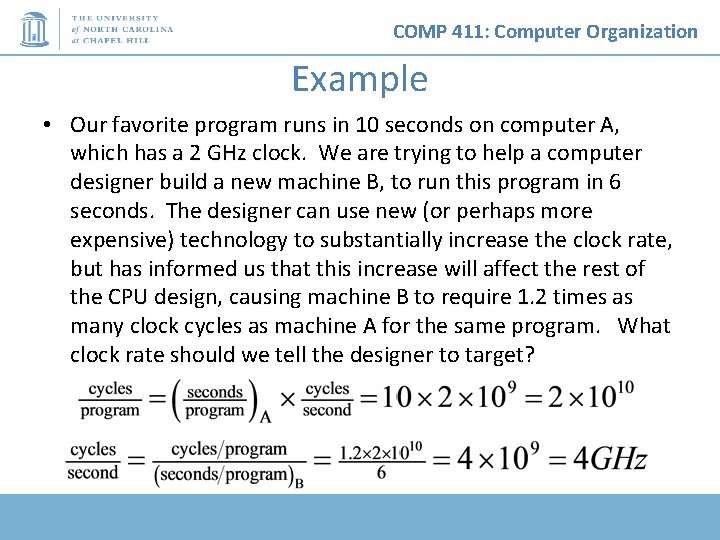 THE UNIVERSITY of NORTH CAROLINA at CHAPEL HILL

COMP 411: Computer Organization

Example

• Our favorite program runs in 10 seconds on computer A, which has a 2 GHz clock. We are trying to help a computer designer build a new machine B, to run this program in 6 seconds. The designer can use new (or perhaps more expensive) technology to substantially increase the clock rate, but has informed us that this increase will affect the rest of the CPU design, causing machine B to require 1.2 times as many clock cycles as machine A for the same program. What clock rate should we tell the designer to target?

$\frac{\text{cycles}}{\text{program}} = \left(\frac{\text{seconds}}{\text{program}}\right)_A \times \frac{\text{cycles}}{\text{second}} = 10 \times 2 \times 10^9 = 2 \times 10^{10}$

$\frac{\text{cycles}}{\text{second}} = \frac{\text{cycles/program}}{(\text{seconds/program})_B} = \frac{1.2 \times 2 \times 10^{10}}{6} = 4 \times 10^9 = 4GHz$